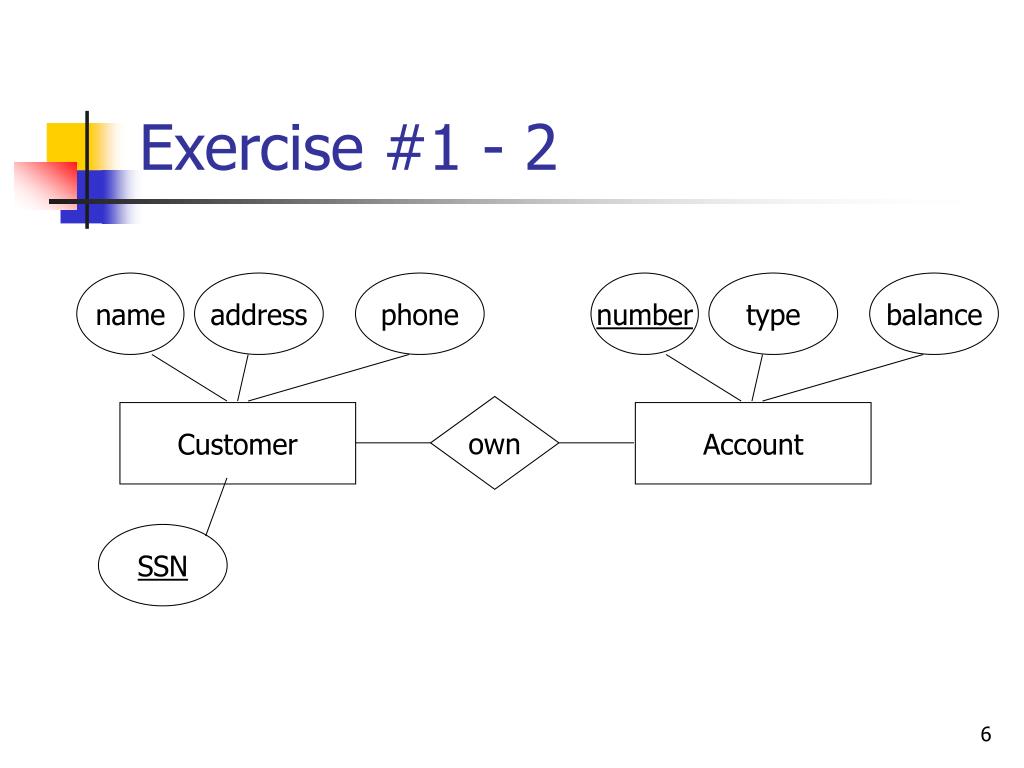 Exercise #1 - 2

name
address
phone
number
type
balance

Customer
own
Account

SSN

6